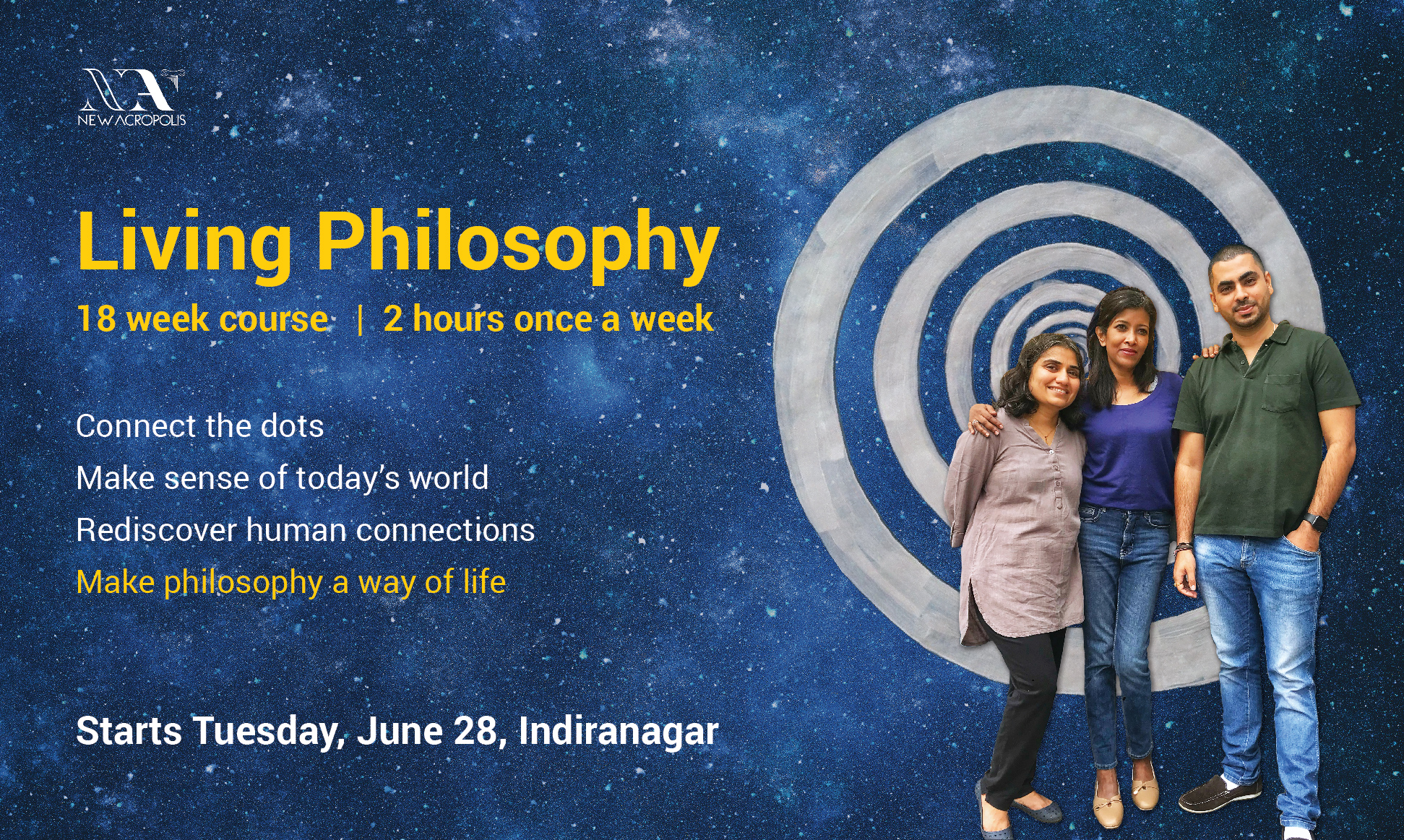 NA
NEW ACROPOLIS

Living Philosophy

18 week course | 2 hours once a week

Connect the dots
Make sense of today's world
Rediscover human connections
Make philosophy a way of life

Starts Tuesday, June 28, Indiranagar